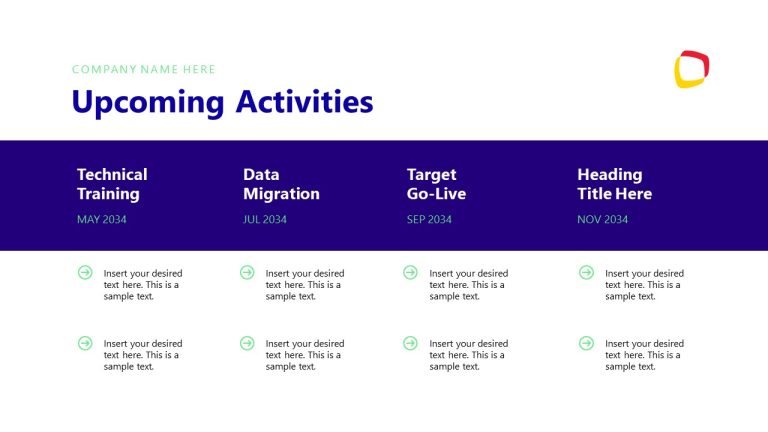 COMPANY NAME HERE

Upcoming Activities

Technical Training
MAY 2034

Insert your desired text here. This is a sample text.

Insert your desired text here. This is a sample text.

Data Migration
JUL 2034

Insert your desired text here. This is a sample text.

Insert your desired text here. This is a sample text.

Target Go-Live
SEP 2034

Insert your desired text here. This is a sample text.

Insert your desired text here. This is a sample text.

Heading Title Here
NOV 2034

Insert your desired text here. This is a sample text.

Insert your desired text here. This is a sample text.